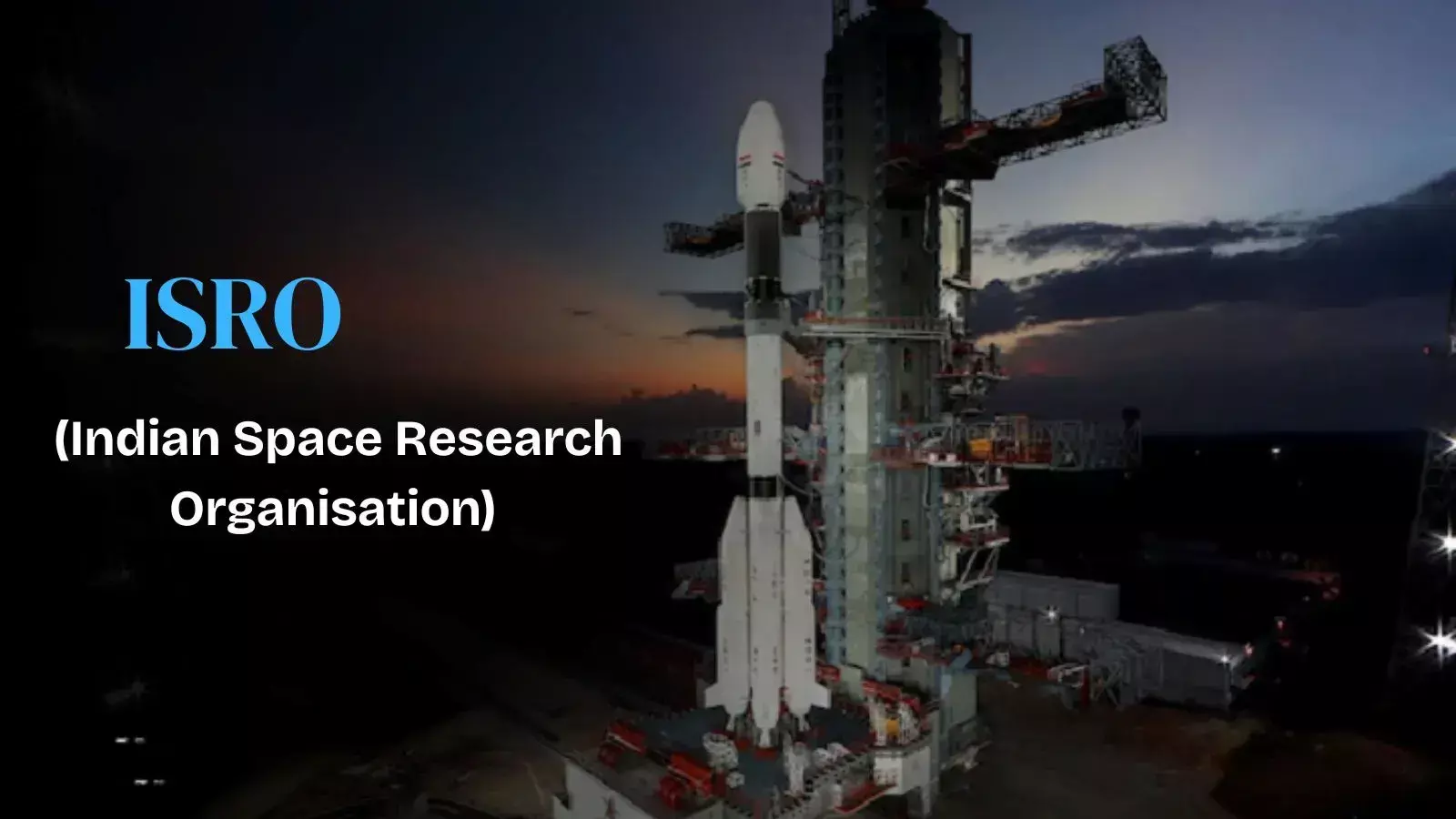 ISRO

(Indian Space Research Organisation)